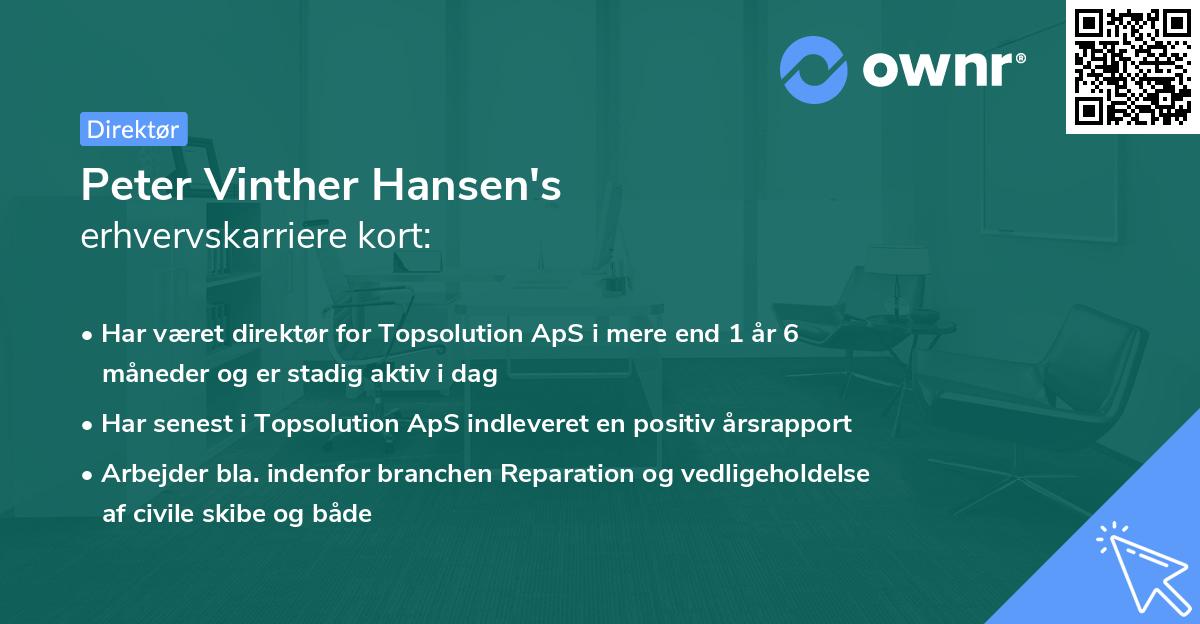 ownr®

Direktør

Peter Vinther Hansen's
erhvervskarriere kort:

• Har været direktør for Topsolution ApS i mere end 1 år 6 måneder og er stadig aktiv i dag
• Har senest i Topsolution ApS indleveret en positiv årsrapport
• Arbejder bla. indenfor branchen Reparation og vedligeholdelse af civile skibe og både